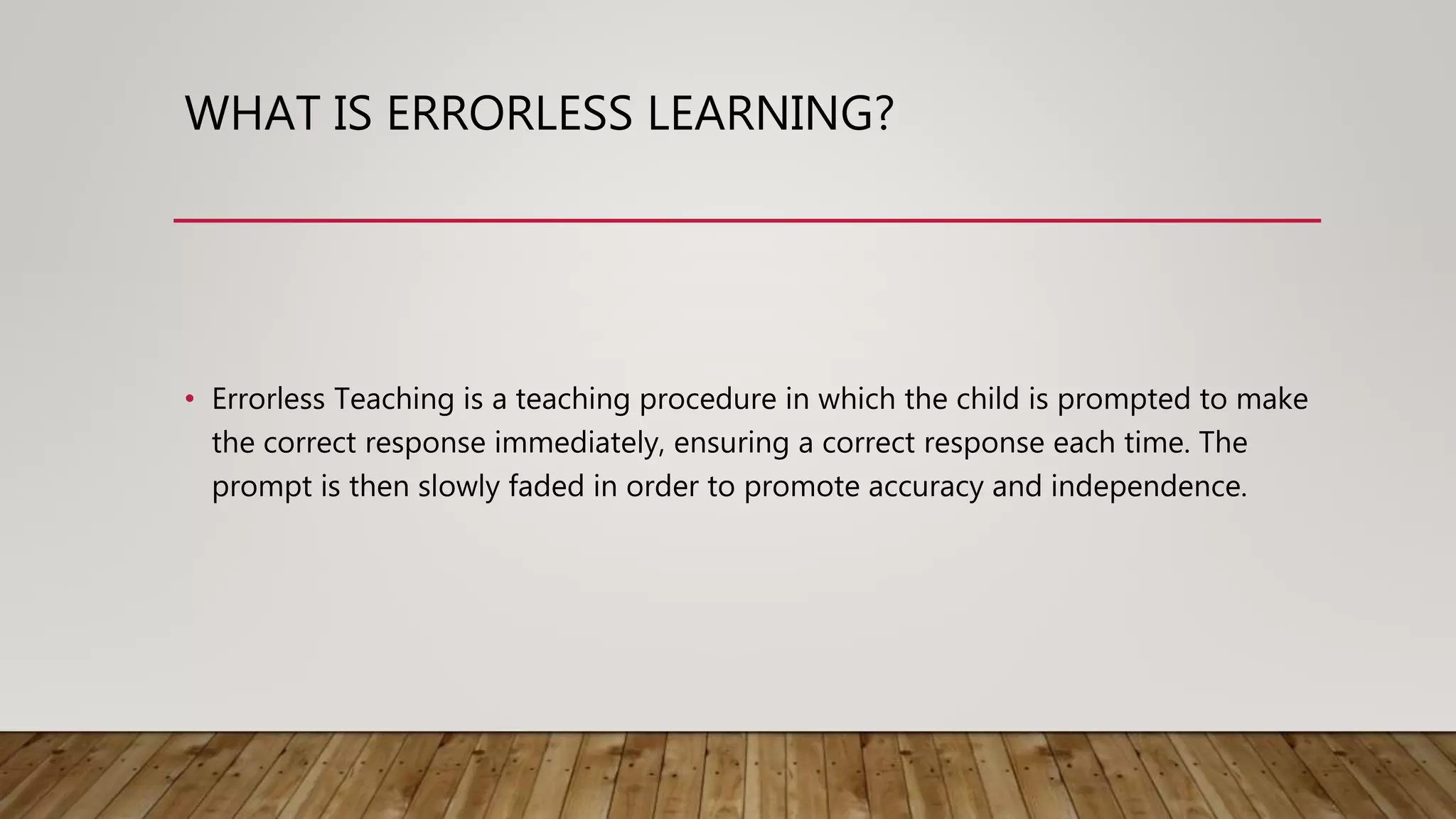 WHAT IS ERRORLESS LEARNING?

• Errorless Teaching is a teaching procedure in which the child is prompted to make the correct response immediately, ensuring a correct response each time. The prompt is then slowly faded in order to promote accuracy and independence.